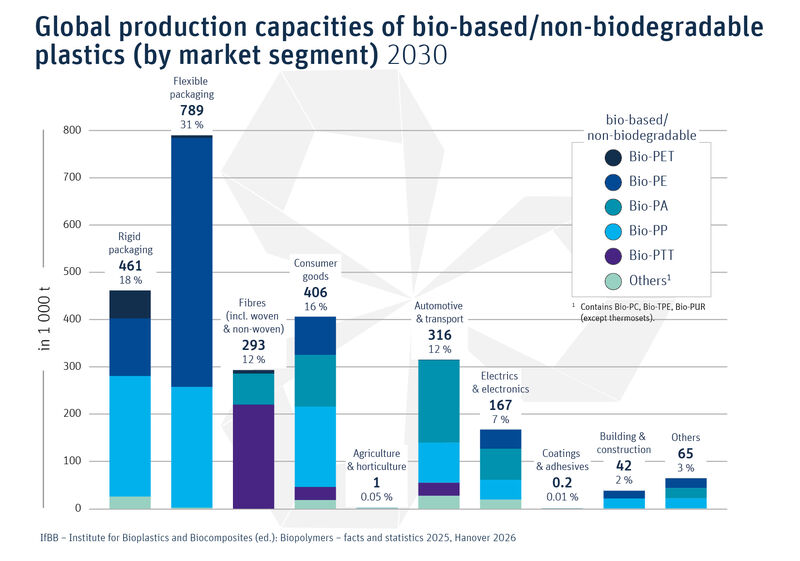 Global production capacities of bio-based/non-biodegradable plastics (by market segment) 2030

in 1 000 t

800
700
600
500
400
300
200
100
0

Rigid packaging
461
18 %

Flexible packaging
789
31 %

Fibres (incl. woven & non-woven)
293
12 %

Consumer goods
406
16 %

Agriculture & horticulture
1
0.05 %

Automotive & transport
316
12 %

Electrics & electronics
167
7 %

Coatings & adhesives
0.2
0.01 %

Building & construction
42
2 %

Others
65
3 %

bio-based/ non-biodegradable
Bio-PET
Bio-PE
Bio-PA
Bio-PP
Bio-PTT
Others$^1$

$^1$ Contains Bio-PC, Bio-TPE, Bio-PUR (except thermosets).

IfBB – Institute for Bioplastics and Biocomposites (ed.): Biopolymers – facts and statistics 2025, Hanover 2026